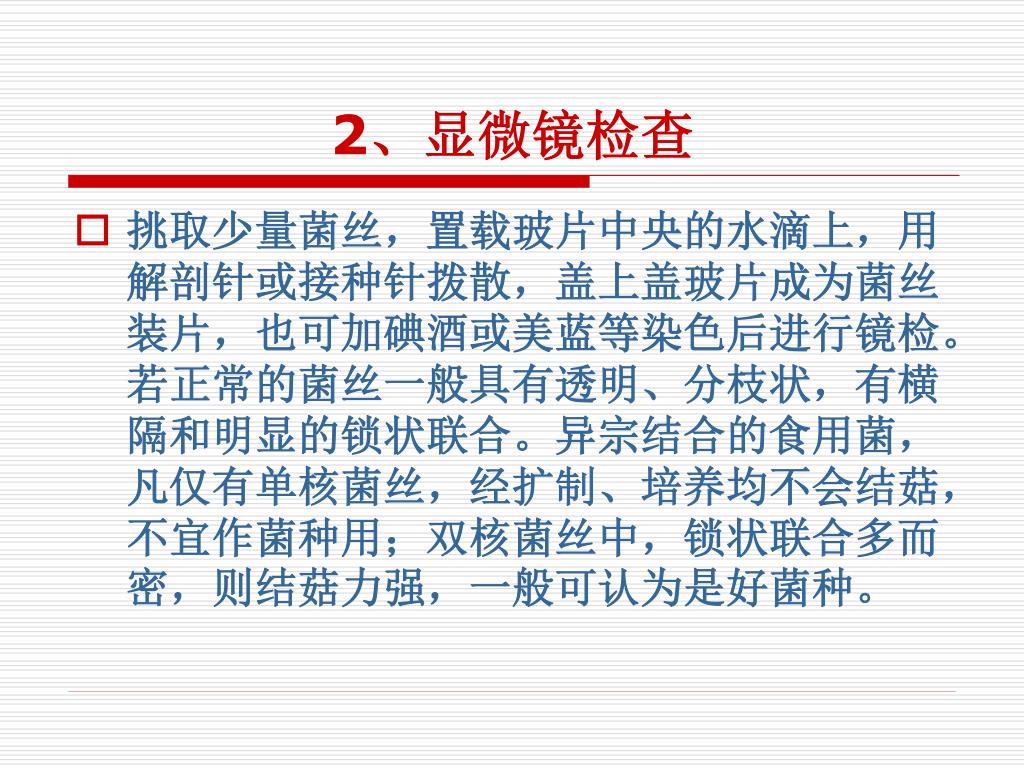 2、显微镜检查

挑取少量菌丝，置载玻片中央的水滴上，用解剖针或接种针拨散，盖上盖玻片成为菌丝装片，也可加碘酒或美蓝等染色后进行镜检。若正常的菌丝一般具有透明、分枝状，有横隔和明显的锁状联合。异宗结合的食用菌，凡仅有单核菌丝，经扩制、培养均不会结菇，不宜作菌种用；双核菌丝中，锁状联合多而密，则结菇力强，一般可认为是好菌种。